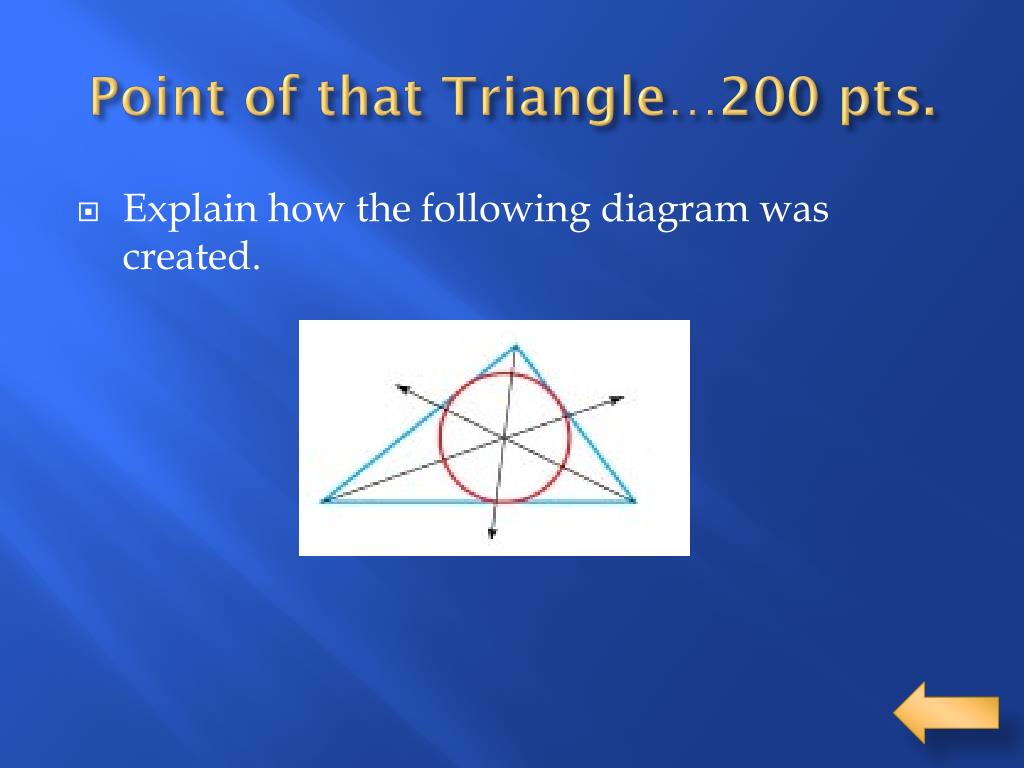 Point of that Triangle…200 pts.

Explain how the following diagram was created.